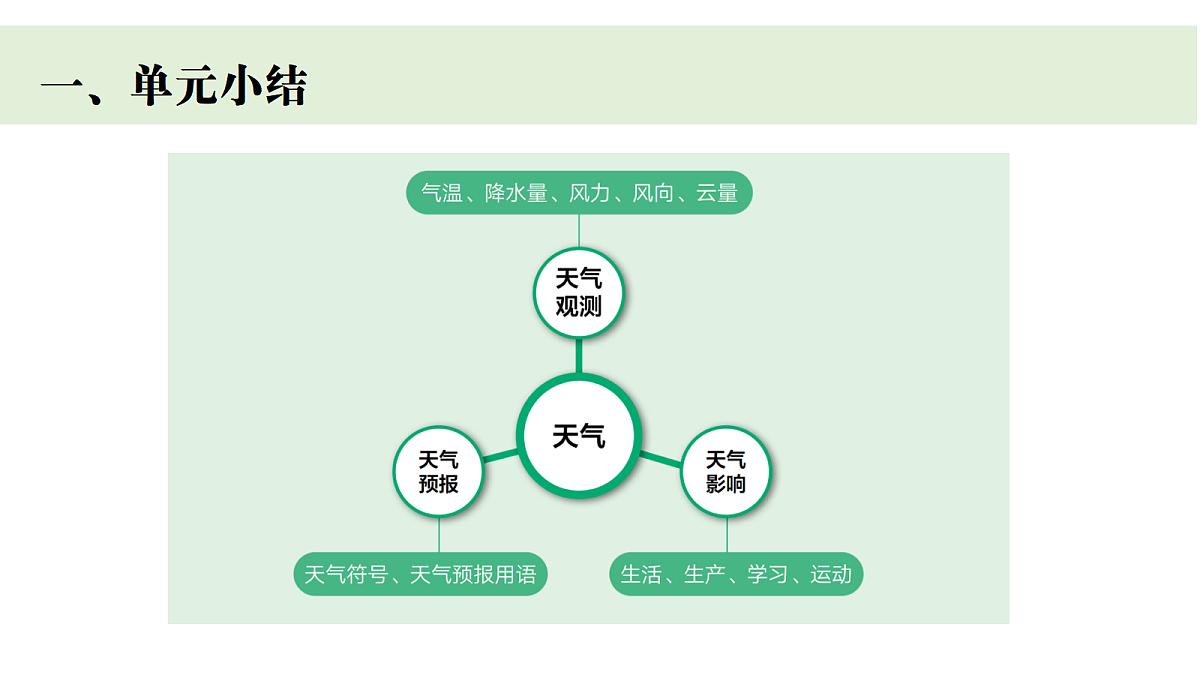 一、单元小结

气温、降水量、风力、风向、云量

天气观测

天气

天气预报

天气影响

天气符号、天气预报用语

生活、生产、学习、运动